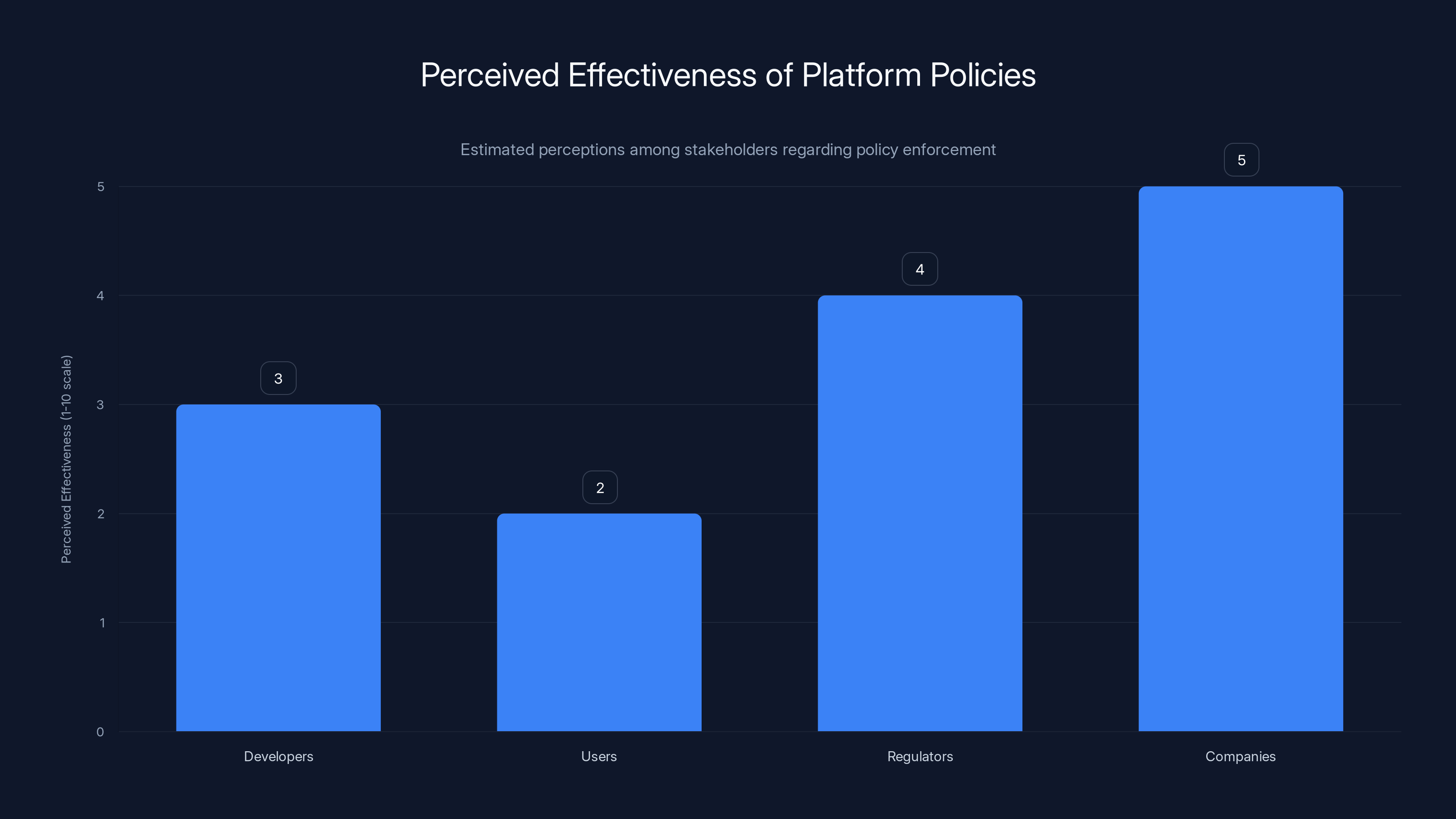 Perceived Effectiveness of Platform Policies

Estimated perceptions among stakeholders regarding policy enforcement

Perceived Effectiveness (1-10 scale)

5
4
3
2
1
0

3
2
4
5

Developers
Users
Regulators
Companies